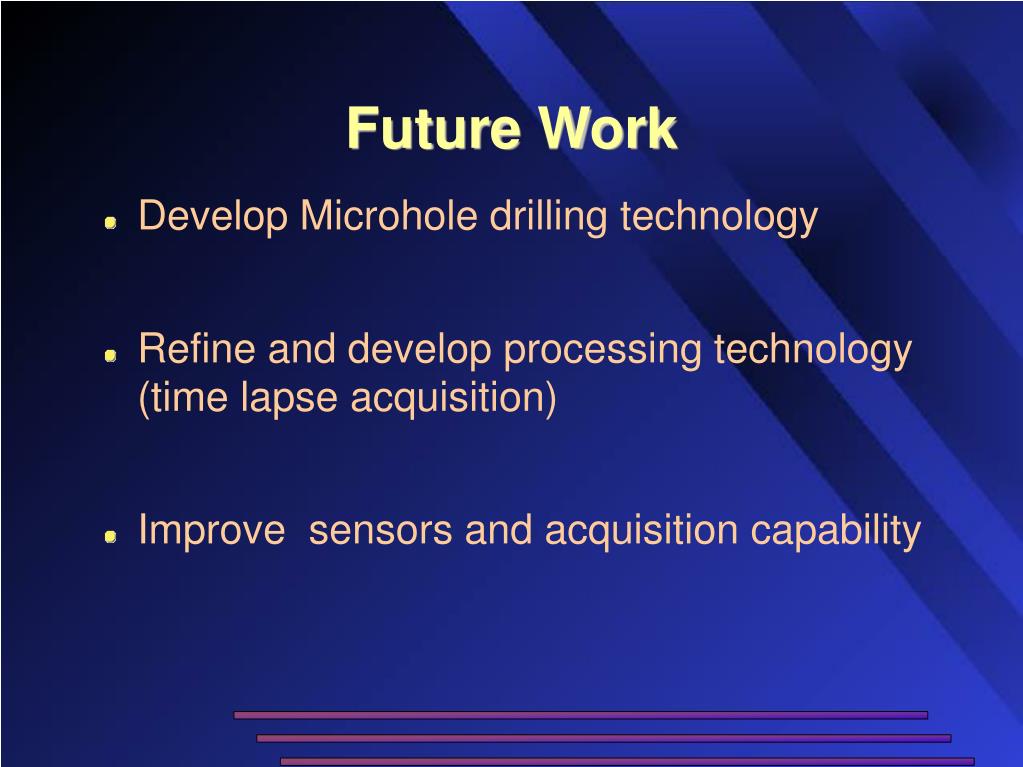 Future Work

Develop Microhole drilling technology

Refine and develop processing technology (time lapse acquisition)

Improve  sensors and acquisition capability